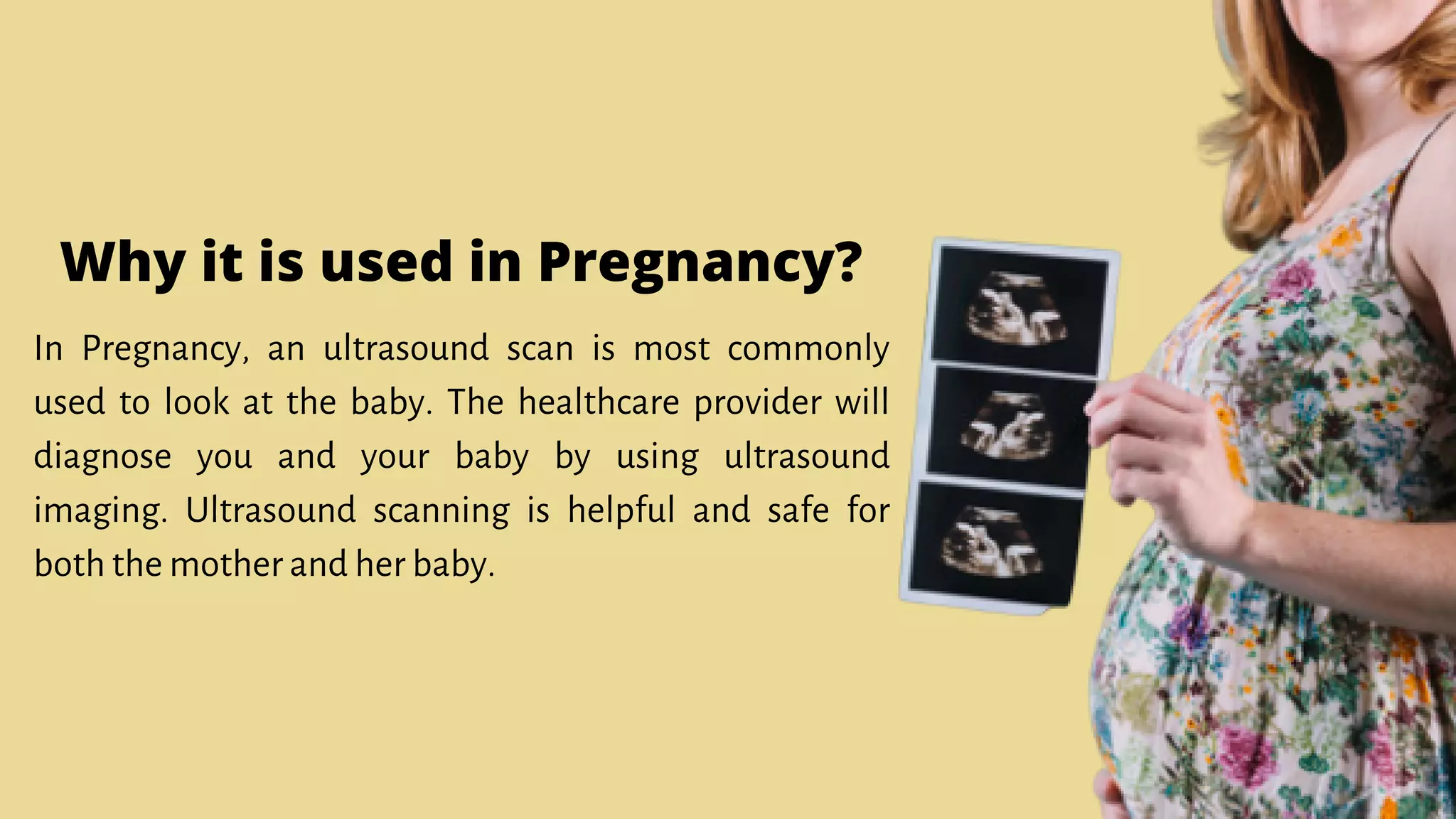 Why it is used in Pregnancy?

In Pregnancy, an ultrasound scan is most commonly used to look at the baby. The healthcare provider will diagnose you and your baby by using ultrasound imaging. Ultrasound scanning is helpful and safe for both the mother and her baby.